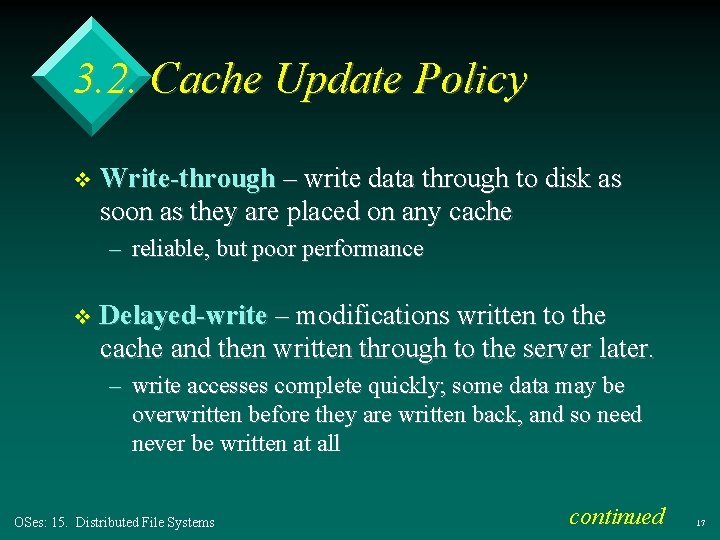 3.2. Cache Update Policy

❖ Write-through – write data through to disk as soon as they are placed on any cache

– reliable, but poor performance

❖ Delayed-write – modifications written to the cache and then written through to the server later.

– write accesses complete quickly; some data may be overwritten before they are written back, and so need never be written at all

OSes: 15. Distributed File Systems

continued

17